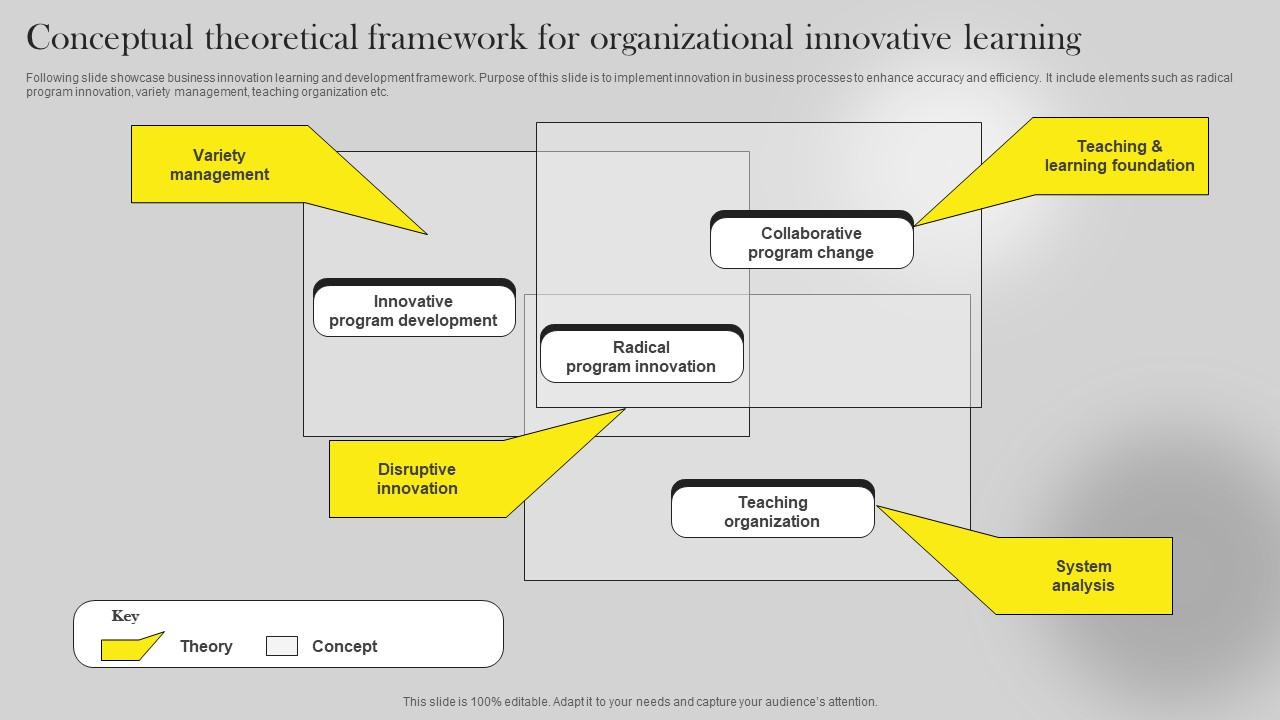 Conceptual theoretical framework for organizational innovative learning

Following slide showcase business innovation learning and development framework. Purpose of this slide is to implement innovation in business processes to enhance accuracy and efficiency. It include elements such as radical program innovation, variety management, teaching organization etc.

Variety management

Teaching & learning foundation

Collaborative program change

Innovative program development

Radical program innovation

Disruptive innovation

Teaching organization

System analysis

Key

Theory

Concept

This slide is 100% editable. Adapt it to your needs and capture your audience's attention.